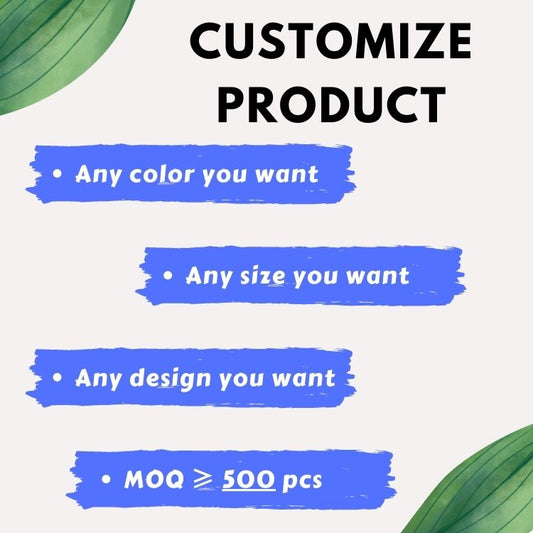 CUSTOMIZE PRODUCT

• Any color you want

• Any size you want

• Any design you want

• MOQ $\geqslant$ 500 pcs